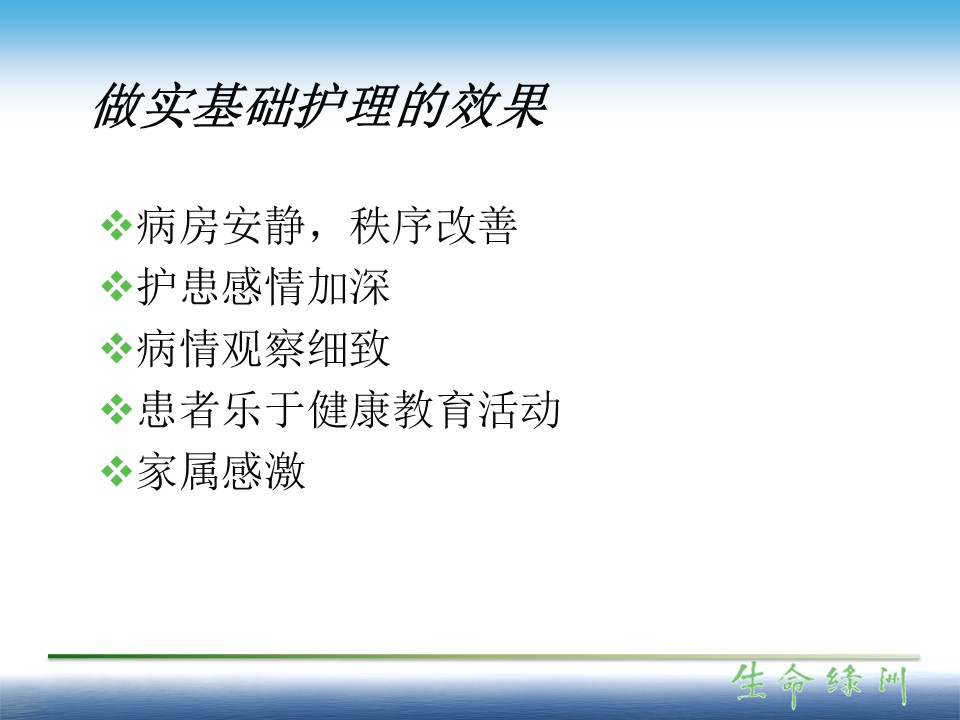 做实基础护理的效果

❖病房安静，秩序改善
❖护患感情加深
❖病情观察细致
❖患者乐于健康教育活动
❖家属感激

生命绿洲